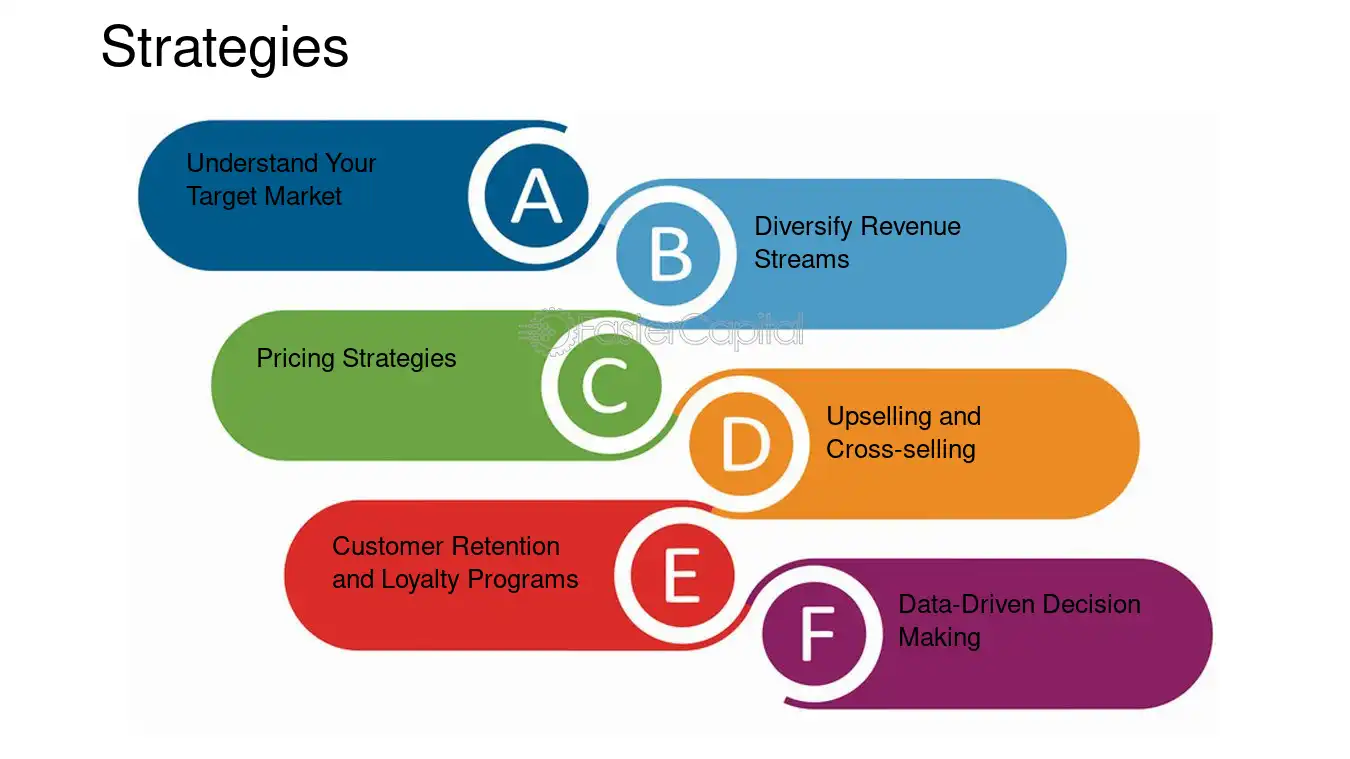 Strategies

Understand Your Target Market

A

B

Diversify Revenue Streams

Pricing Strategies

C

D

Upselling and Cross-selling

Customer Retention and Loyalty Programs

E

F

Data-Driven Decision Making

FasterCapital